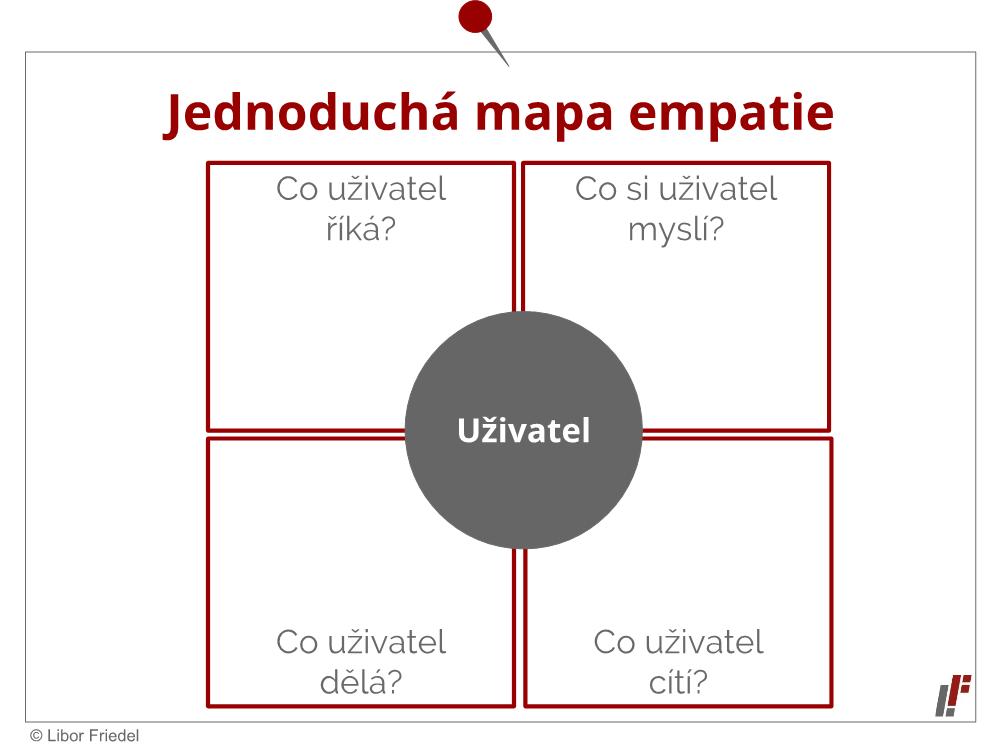 Jednoduchá mapa empatie

Co uživatel říká?

Co si uživatel myslí?

Uživatel

Co uživatel dělá?

Co uživatel cítí?

© Libor Friedel